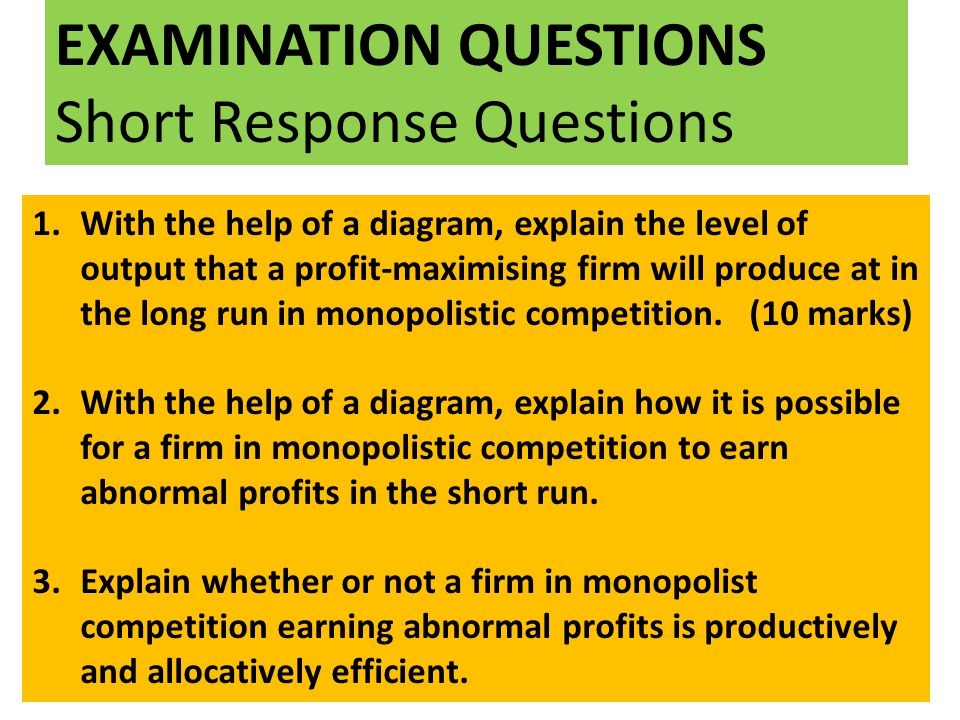 EXAMINATION QUESTIONS
Short Response Questions

1. With the help of a diagram, explain the level of output that a profit-maximising firm will produce at in the long run in monopolistic competition. (10 marks)

2. With the help of a diagram, explain how it is possible for a firm in monopolistic competition to earn abnormal profits in the short run.

3. Explain whether or not a firm in monopolist competition earning abnormal profits is productively and allocatively efficient.